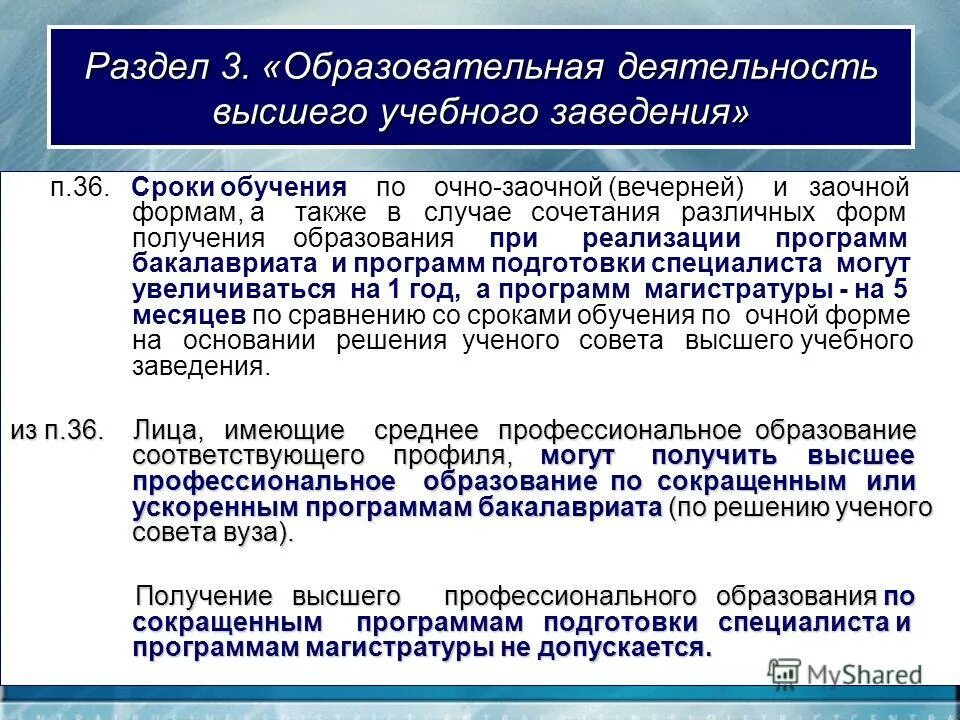 Раздел 3. «Образовательная деятельность высшего учебного заведения»

п.36. Сроки обучения по очно-заочной (вечерней) и заочной формам, а также в случае сочетания различных форм получения образования при реализации программ бакалавриата и программ подготовки специалиста могут увеличиваться на 1 год, а программ магистратуры - на 5 месяцев по сравнению со сроками обучения по очной форме на основании решения ученого совета высшего учебного заведения.

из п.36. Лица, имеющие среднее профессиональное образование соответствующего профиля, могут получить высшее профессиональное образование по сокращенным или ускоренным программам бакалавриата (по решению ученого совета вуза).

Получение высшего профессионального образования по сокращенным программам подготовки специалиста и программам магистратуры не допускается.

MyShared